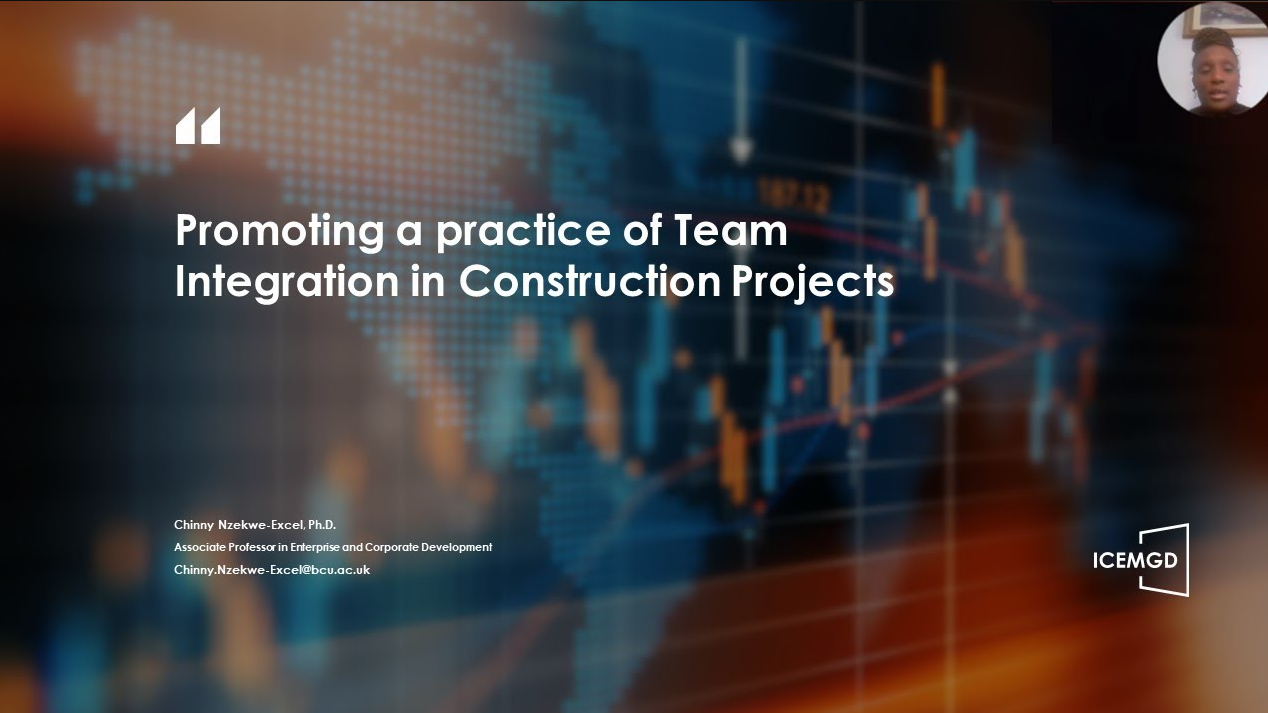 "

Promoting a practice of Team Integration in Construction Projects

Chinny Nzekwe-Excel, Ph.D.
Associate Professor in Enterprise and Corporate Development
Chinny.Nzekwe-Excel@bcu.ac.uk

ICEMGD